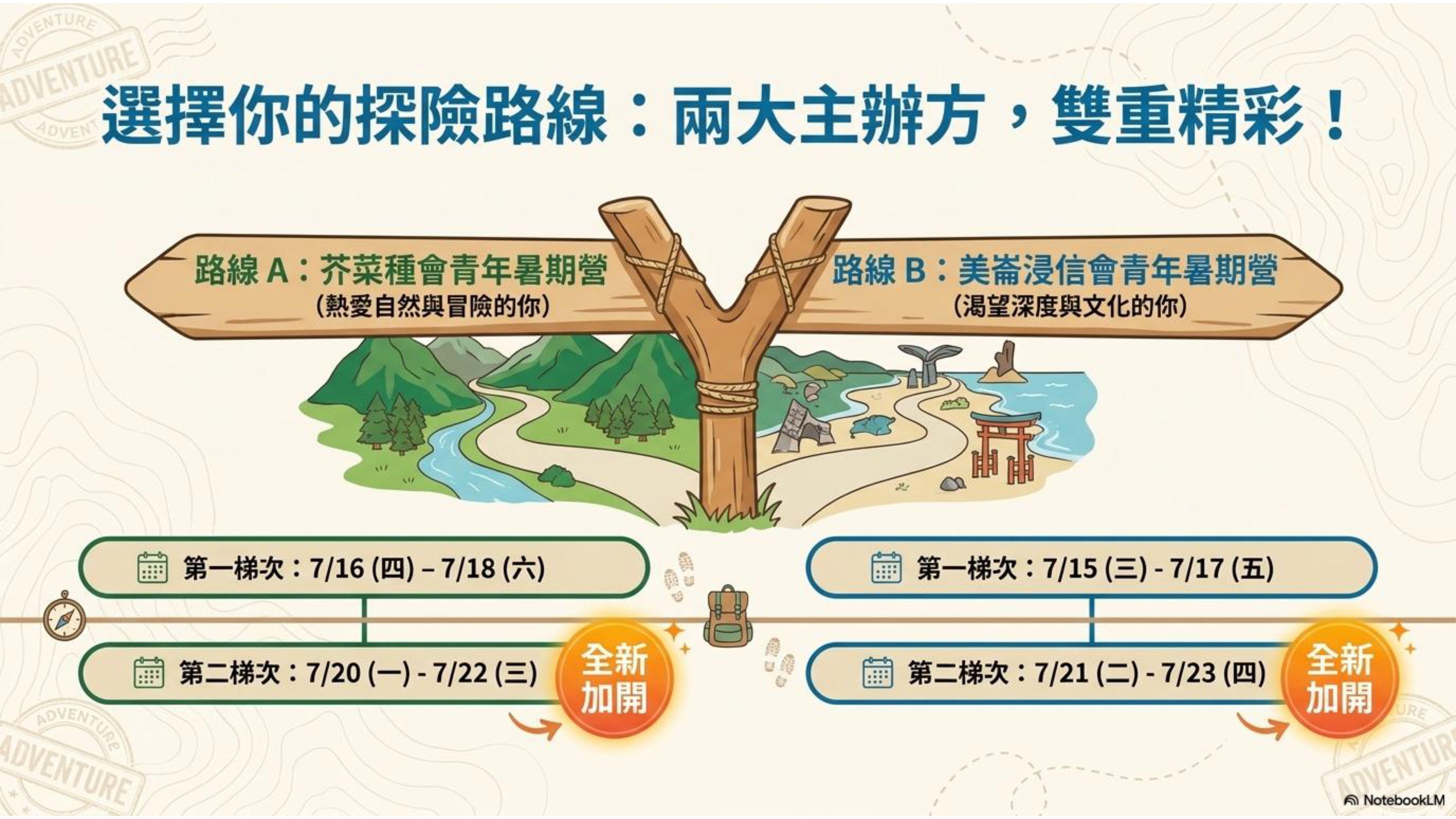 ADVENTURE
ADVENTURE
ADVENTURE

選擇你的探險路線：兩大主辦方，雙重精彩！

路線 A：芥菜種會青年暑期營
(熱愛自然與冒險的你)

路線 B：美崙浸信會青年暑期營
(渴望深度與文化的你)

第一梯次：7/16 (四) – 7/18 (六)

第二梯次：7/20 (一) - 7/22 (三)

全新加開

第一梯次：7/15 (三) - 7/17 (五)

第二梯次：7/21 (二) - 7/23 (四)

全新加開

ADVENTURE
ADVENTURE
ADVENTURE

NotebookLM